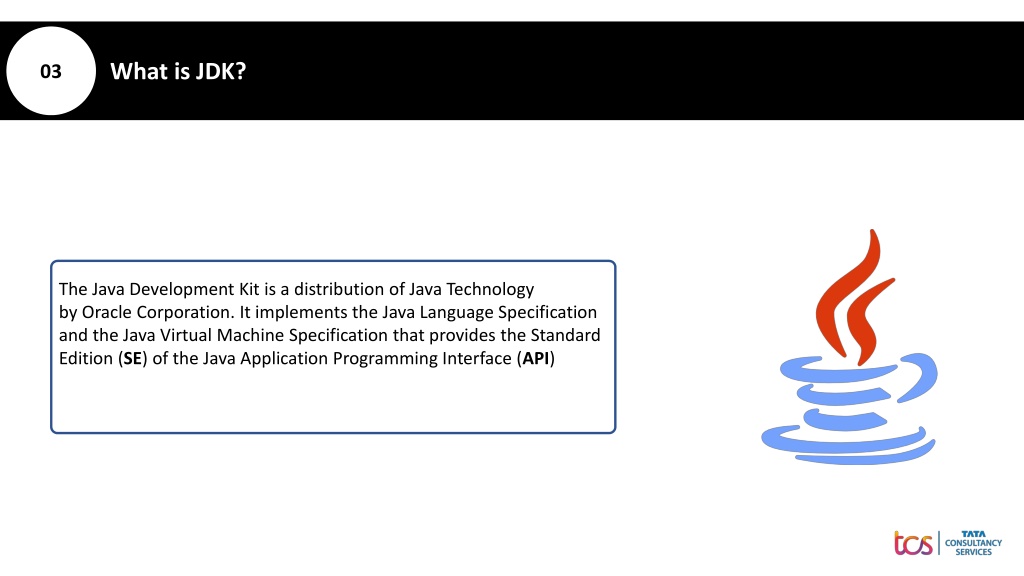 03

What is JDK?

The Java Development Kit is a distribution of Java Technology by Oracle Corporation. It implements the Java Language Specification and the Java Virtual Machine Specification that provides the Standard Edition (SE) of the Java Application Programming Interface (API)

tcs TATA CONSULTANCY SERVICES